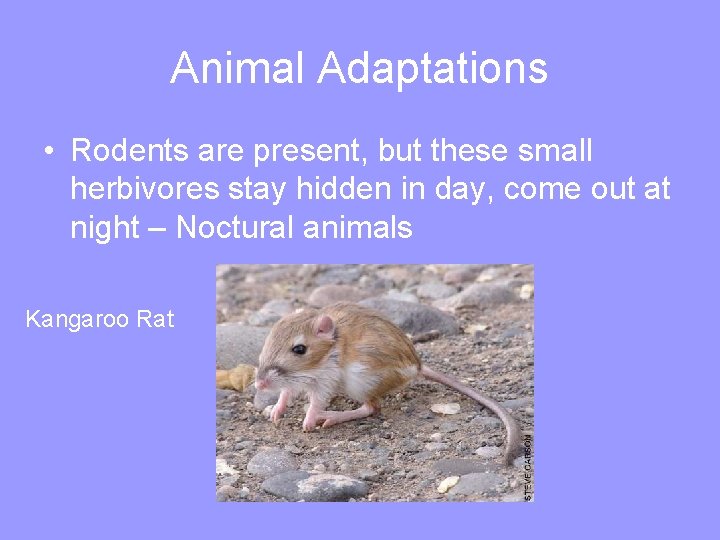 Animal Adaptations

• Rodents are present, but these small herbivores stay hidden in day, come out at night – Noctural animals

Kangaroo Rat

STEVE CARSON